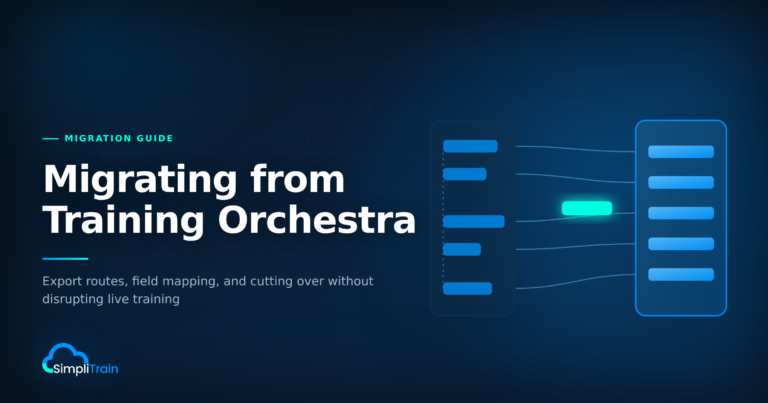 MIGRATION GUIDE

Migrating from Training Orchestra

Export routes, field mapping, and cutting over without disrupting live training

SimpliTrain